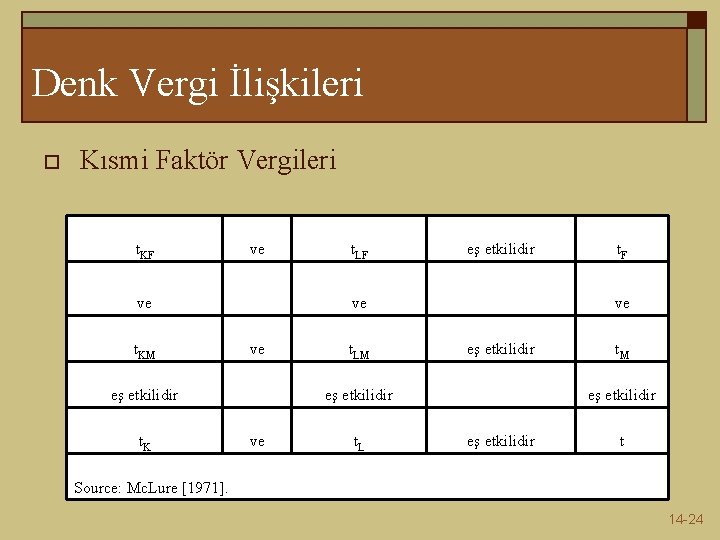 Denk Vergi İlişkileri

Kısmi Faktör Vergileri

| $t_{KF}$ | ve | $t_{LF}$ | eş etkilidir | $t_F$ |
|---|---|---|---|---|
| ve | | ve | | ve |
| $t_{KM}$ | ve | $t_{LM}$ | eş etkilidir | $t_M$ |
| eş etkilidir | | eş etkilidir | | eş etkilidir |
| $t_K$ | ve | $t_L$ | eş etkilidir | t |

Source: McLure [1971].

14-24